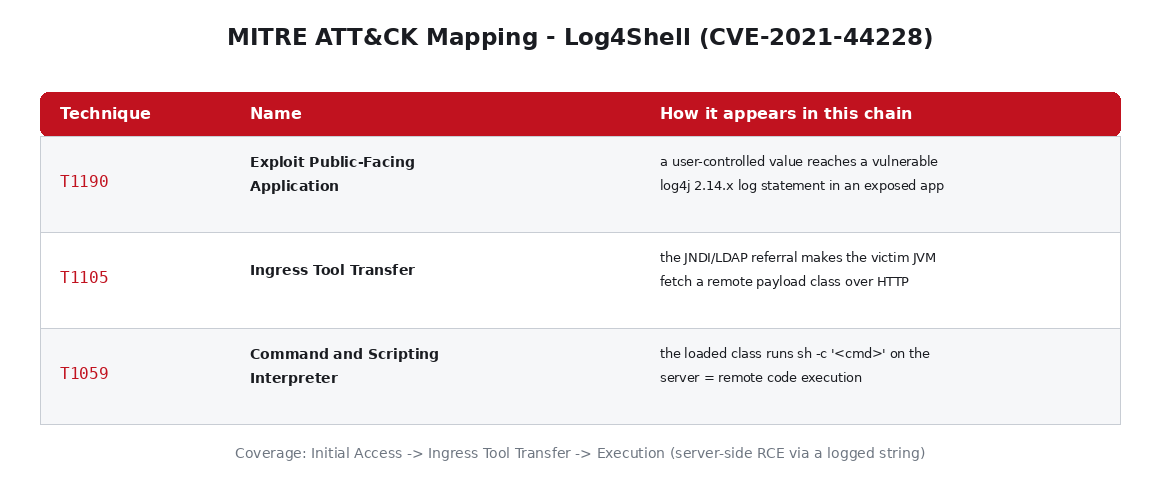 MITRE ATT&CK Mapping - Log4Shell (CVE-2021-44228)

| Technique | Name | How it appears in this chain |
|---|---|---|
| T1190 | Exploit Public-Facing Application | a user-controlled value reaches a vulnerable log4j 2.14.x log statement in an exposed app |
| T1105 | Ingress Tool Transfer | the JNDI/LDAP referral makes the victim JVM fetch a remote payload class over HTTP |
| T1059 | Command and Scripting Interpreter | the loaded class runs sh -c '<cmd>' on the server = remote code execution |

Coverage: Initial Access -> Ingress Tool Transfer -> Execution (server-side RCE via a logged string)